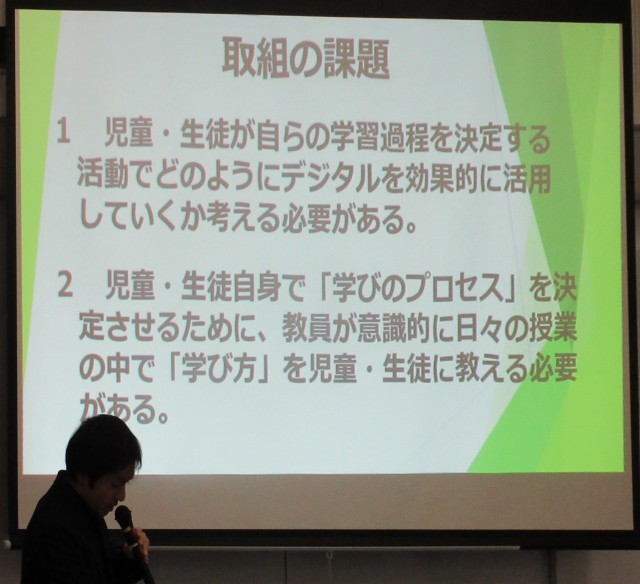 取組の課題

1　児童・生徒が自らの学習過程を決定する活動でどのようにデジタルを効果的に活用していくか考える必要がある。

2　児童・生徒自身で「学びのプロセス」を決定させるために、教員が意識的に日々の授業の中で「学び方」を児童・生徒に教える必要がある。